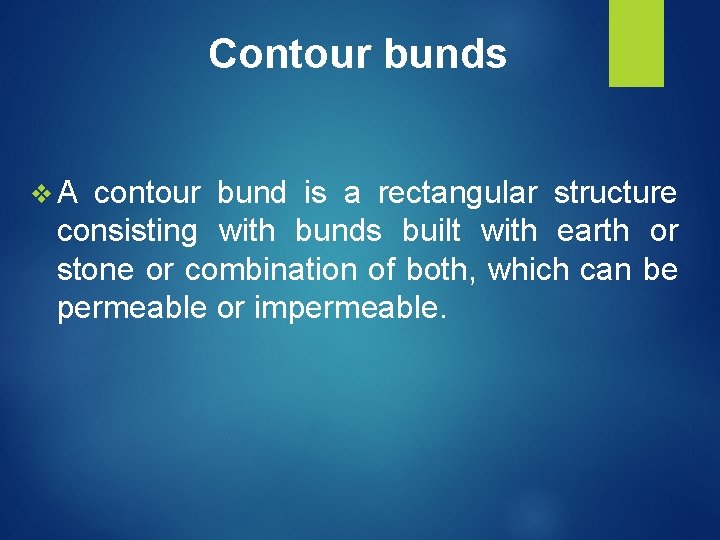 Contour bunds

❖ A contour bund is a rectangular structure consisting with bunds built with earth or stone or combination of both, which can be permeable or impermeable.